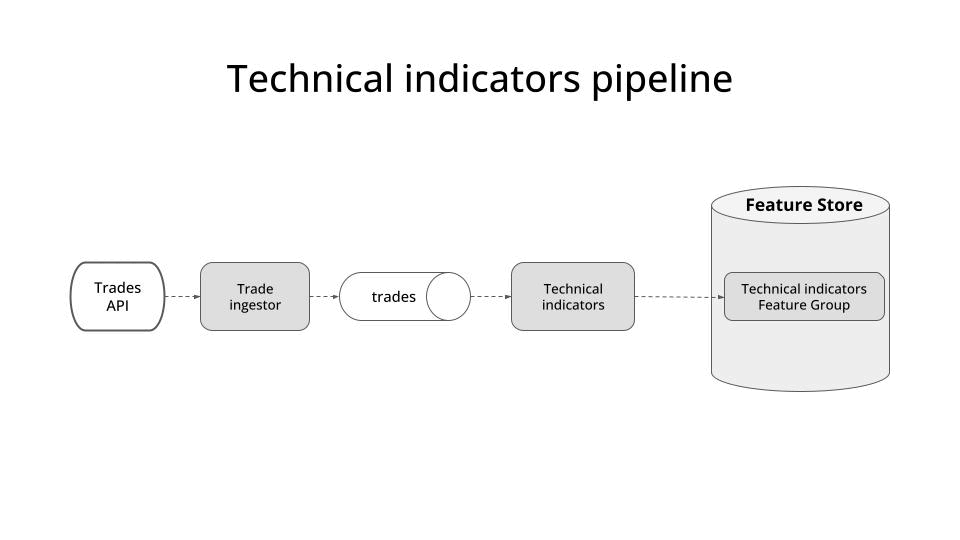 Technical indicators pipeline

Trades API

Trade ingestor

trades

Technical indicators

Feature Store

Technical indicators Feature Group